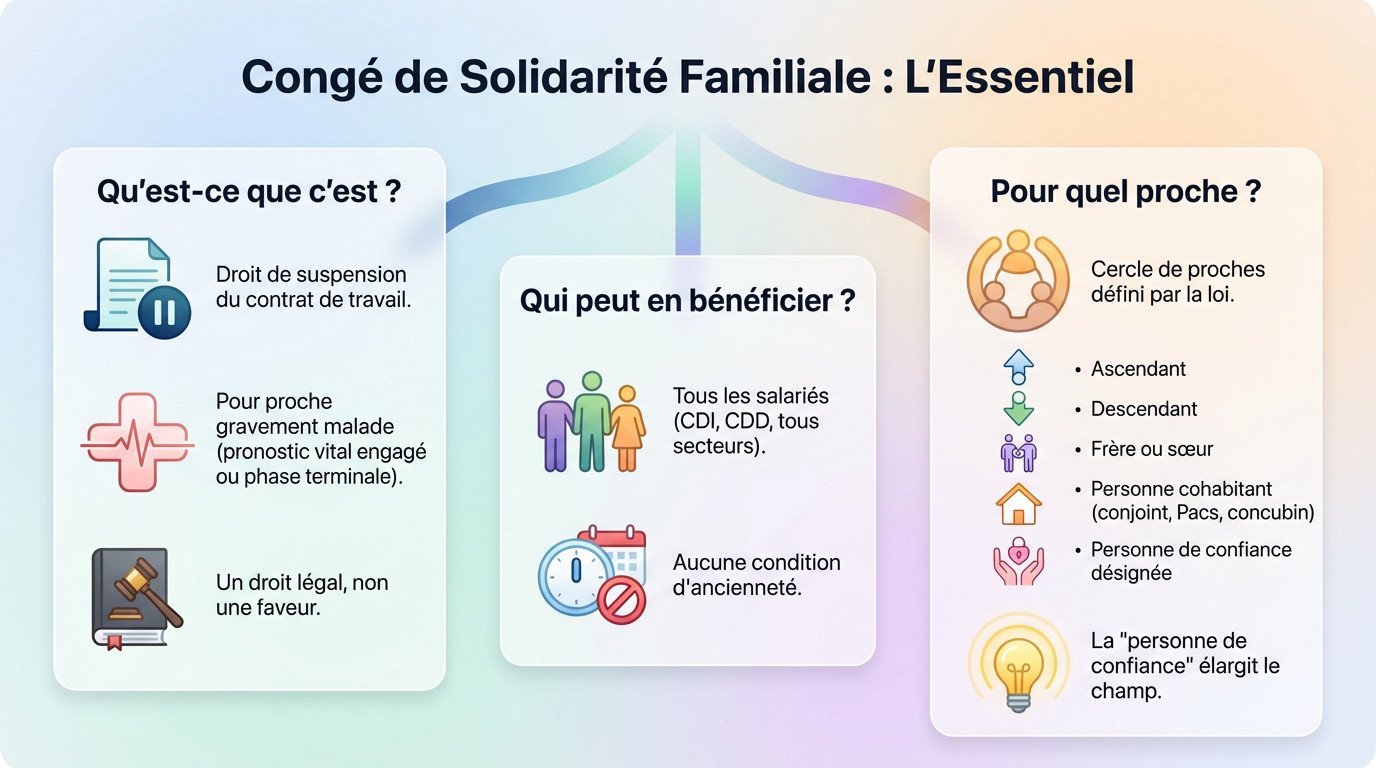 Congé de Solidarité Familiale : L'Essentiel

Qu'est-ce que c'est ?

Droit de suspension du contrat de travail.

Pour proche gravement malade (pronostic vital engagé ou phase terminale).

Un droit légal, non une faveur.

Qui peut en bénéficier ?

Tous les salariés (CDI, CDD, tous secteurs).

Aucune condition d'ancienneté.

Pour quel proche ?

Cercle de proches défini par la loi.

• Ascendant
• Descendant
• Frère ou sœur
• Personne cohabitant (conjoint, Pacs, concubin)
• Personne de confiance désignée

La "personne de confiance" élargit le champ.